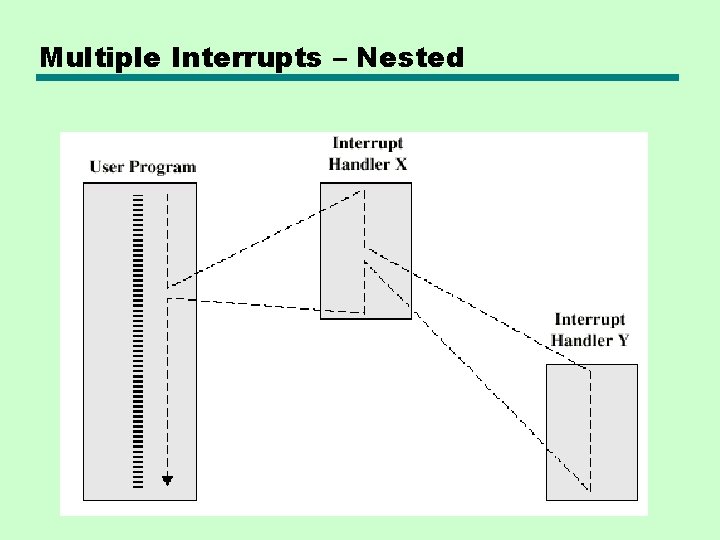 Multiple Interrupts – Nested

User Program

Interrupt Handler X

Interrupt Handler Y